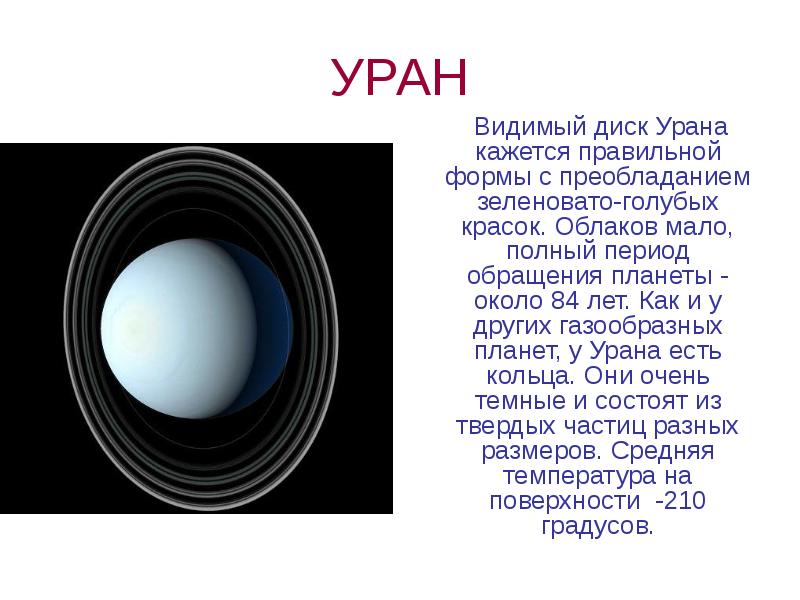 УРАН

Видимый диск Урана кажется правильной формы с преобладанием зеленовато-голубых красок. Облаков мало, полный период обращения планеты - около 84 лет. Как и у других газообразных планет, у Урана есть кольца. Они очень темные и состоят из твердых частиц разных размеров. Средняя температура на поверхности -210 градусов.